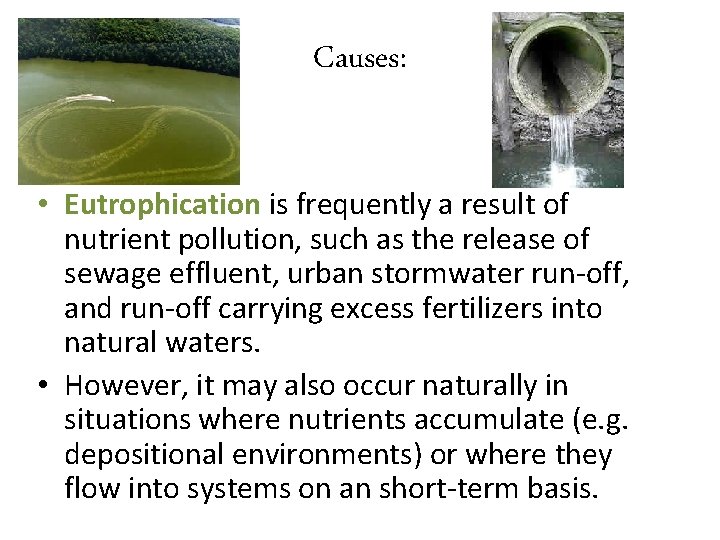 Causes:

• Eutrophication is frequently a result of nutrient pollution, such as the release of sewage effluent, urban stormwater run-off, and run-off carrying excess fertilizers into natural waters.

• However, it may also occur naturally in situations where nutrients accumulate (e.g. depositional environments) or where they flow into systems on an short-term basis.